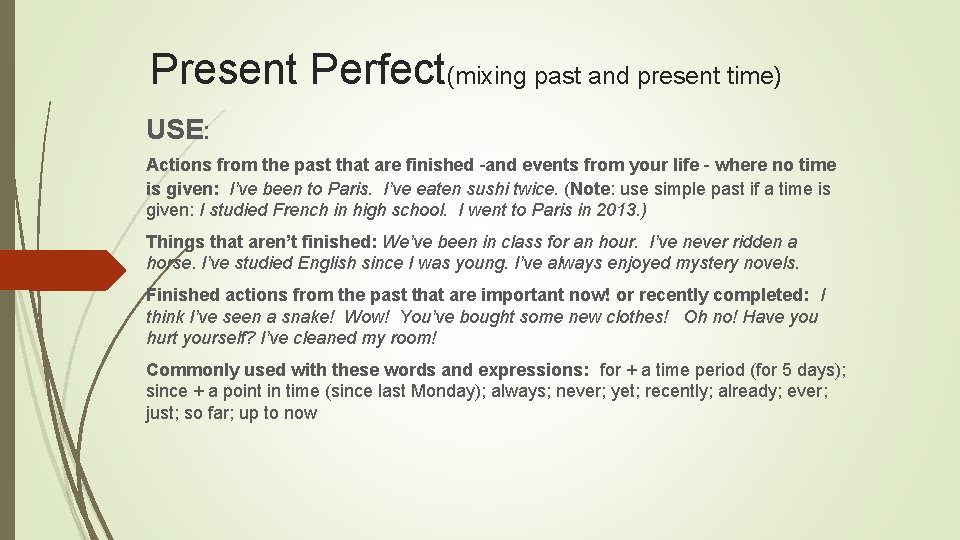 Present Perfect(mixing past and present time)

USE:

Actions from the past that are finished -and events from your life - where no time is given: I've been to Paris. I've eaten sushi twice. (Note: use simple past if a time is given: I studied French in high school. I went to Paris in 2013.)

Things that aren't finished: We've been in class for an hour. I've never ridden a horse. I've studied English since I was young. I've always enjoyed mystery novels.

Finished actions from the past that are important now! or recently completed: I think I've seen a snake! Wow! You've bought some new clothes! Oh no! Have you hurt yourself? I've cleaned my room!

Commonly used with these words and expressions: for + a time period (for 5 days); since + a point in time (since last Monday); always; never; yet; recently; already; ever; just; so far; up to now